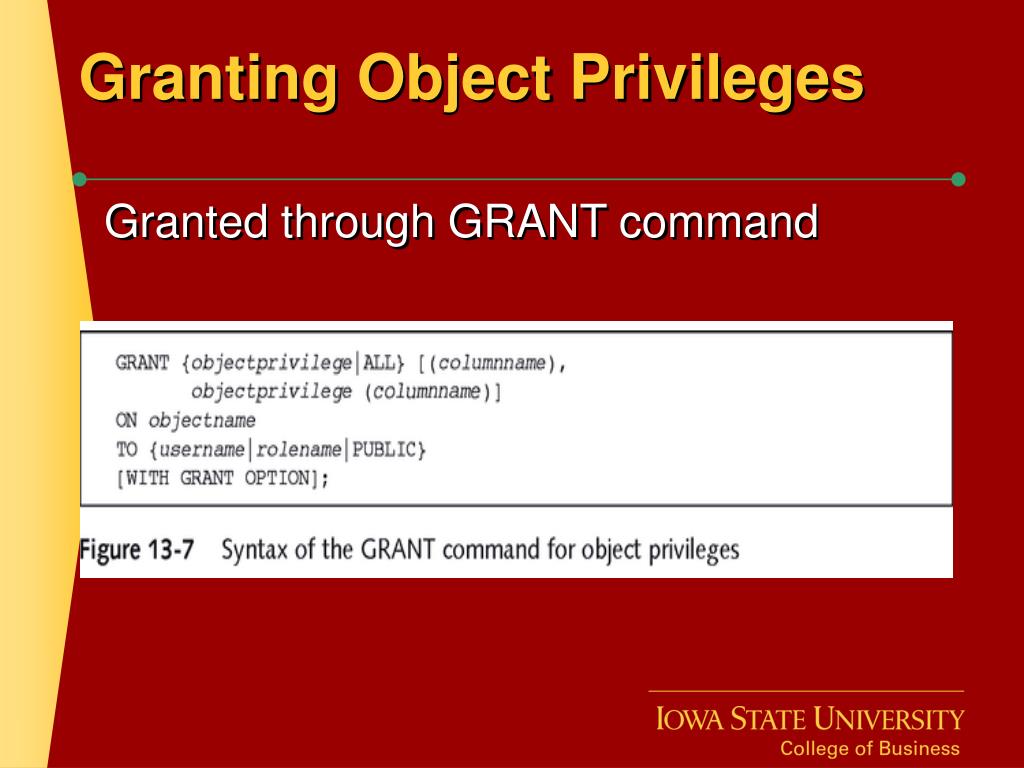 Granting Object Privileges

Granted through GRANT command

GRANT {objectprivilege|ALL} [(columnname),
      objectprivilege (columnname)]
ON objectname
TO {username|rolename|PUBLIC}
[WITH GRANT OPTION];

Figure 13-7 Syntax of the GRANT command for object privileges

IOWA STATE UNIVERSITY
College of Business